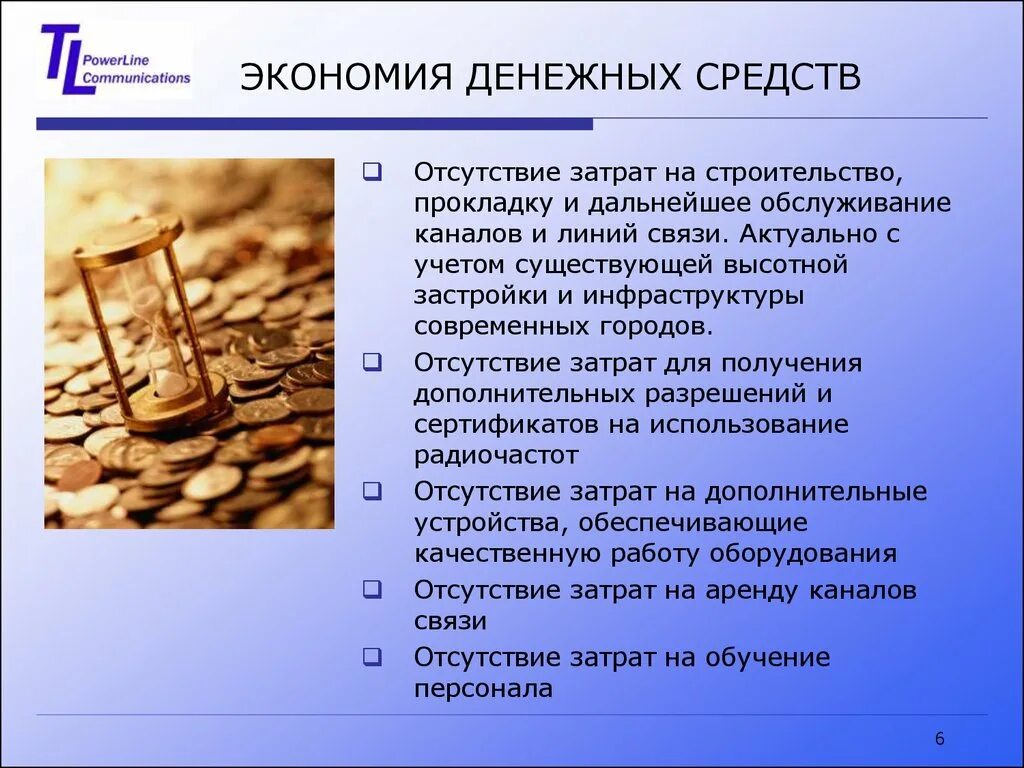 TL PowerLine Communications

ЭКОНОМИЯ ДЕНЕЖНЫХ СРЕДСТВ

❑ Отсутствие затрат на строительство, прокладку и дальнейшее обслуживание каналов и линий связи. Актуально с учетом существующей высотной застройки и инфраструктуры современных городов.

❑ Отсутствие затрат для получения дополнительных разрешений и сертификатов на использование радиочастот

❑ Отсутствие затрат на дополнительные устройства, обеспечивающие качественную работу оборудования

❑ Отсутствие затрат на аренду каналов связи

❑ Отсутствие затрат на обучение персонала

6